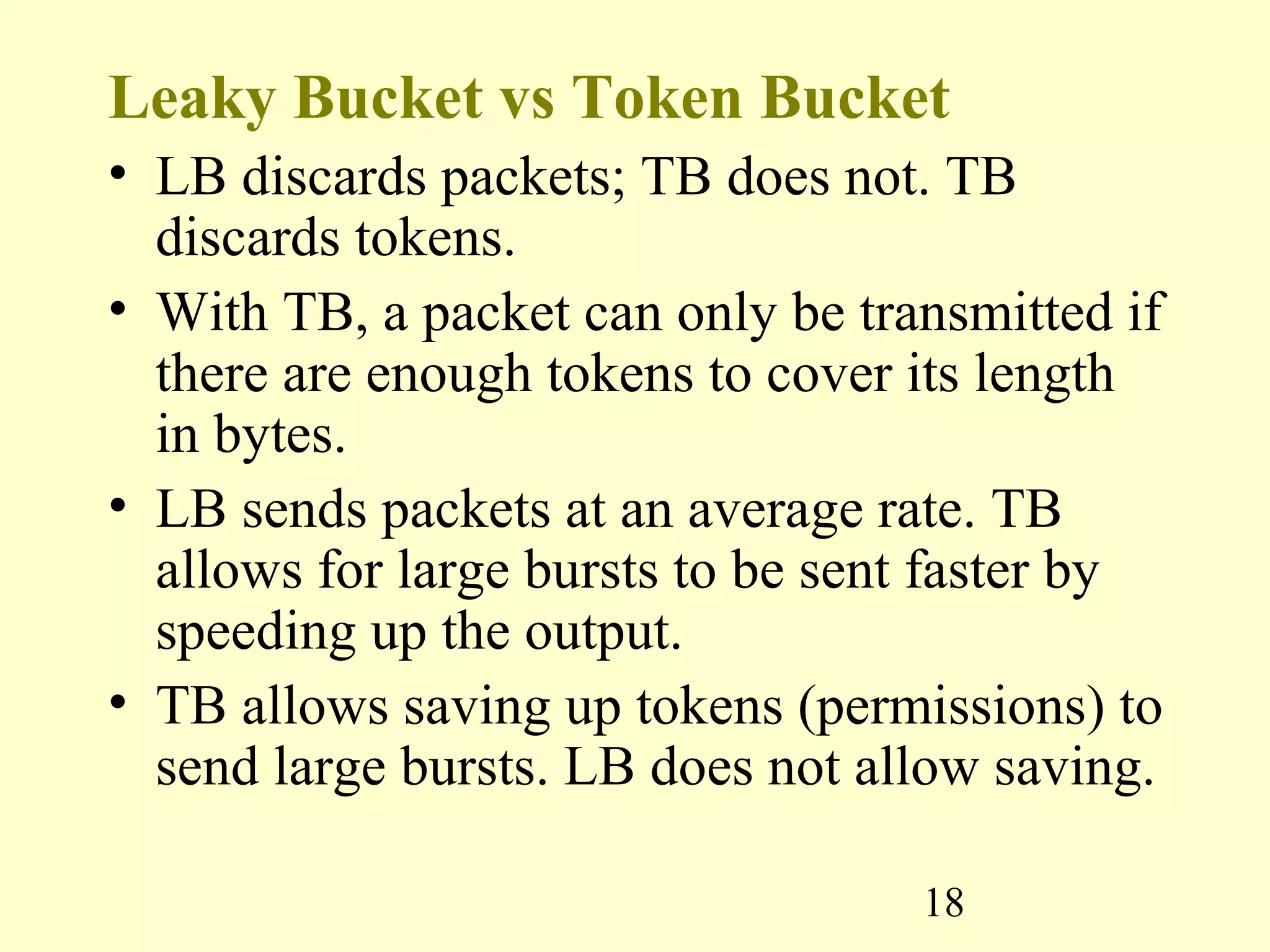 Leaky Bucket vs Token Bucket

• LB discards packets; TB does not. TB discards tokens.

• With TB, a packet can only be transmitted if there are enough tokens to cover its length in bytes.

• LB sends packets at an average rate. TB allows for large bursts to be sent faster by speeding up the output.

• TB allows saving up tokens (permissions) to send large bursts. LB does not allow saving.

18